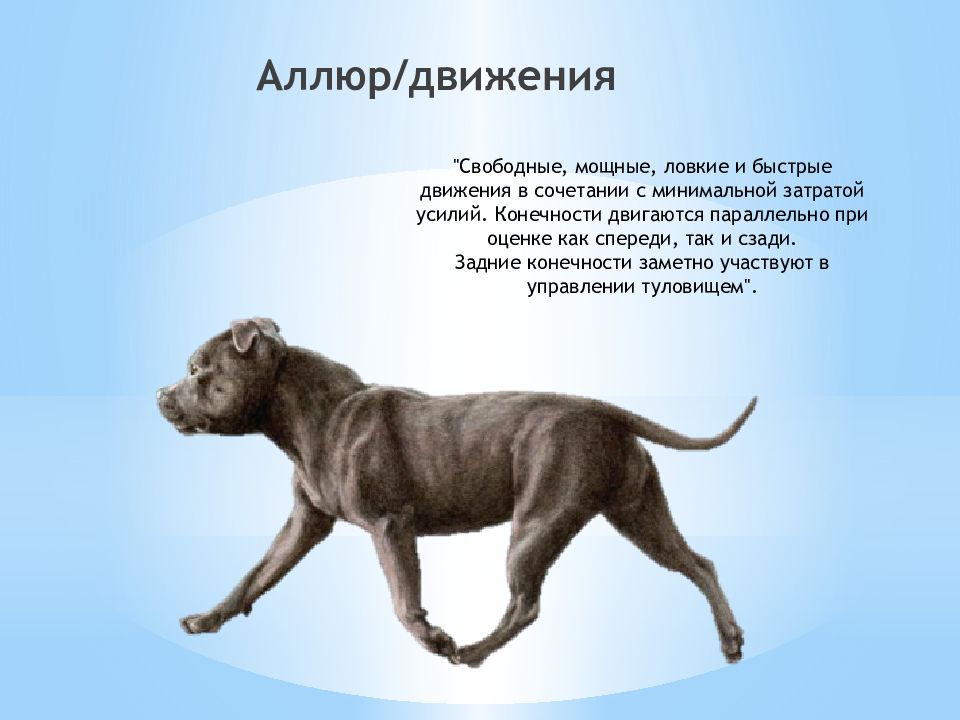 Аллюр/движения

"Свободные, мощные, ловкие и быстрые движения в сочетании с минимальной затратой усилий. Конечности двигаются параллельно при оценке как спереди, так и сзади.
Задние конечности заметно участвуют в управлении туловищем".